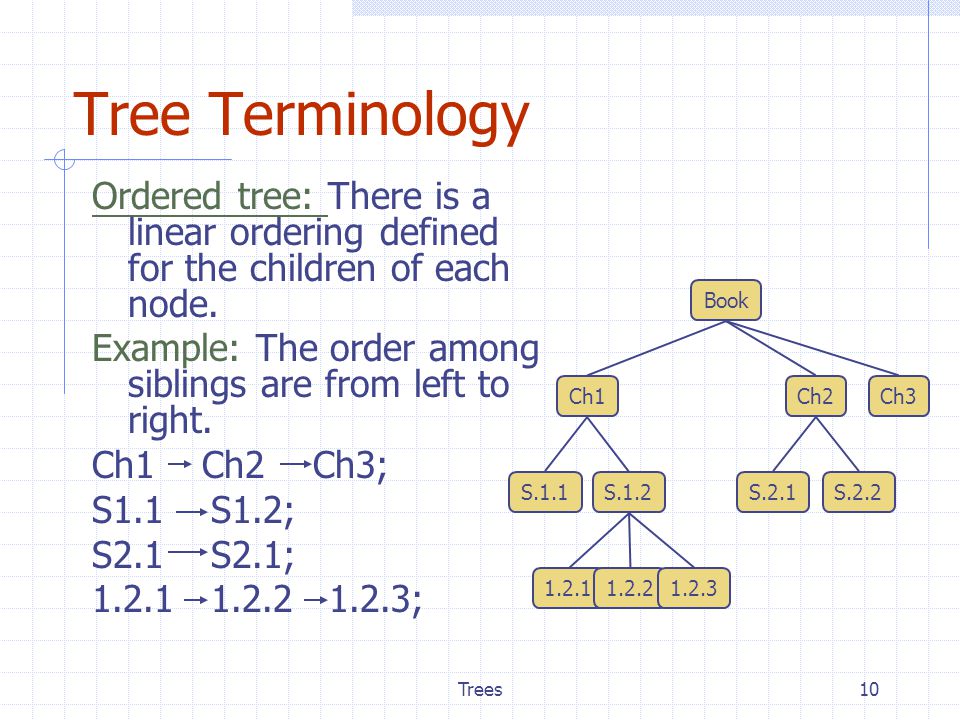 Tree Terminology

Ordered tree: There is a linear ordering defined for the children of each node.

Example: The order among siblings are from left to right.

Ch1 → Ch2 → Ch3;

S1.1 → S1.2;

S2.1 → S2.1;

1.2.1 → 1.2.2 → 1.2.3;

Book

Ch1

Ch2

Ch3

S.1.1

S.1.2

S.2.1

S.2.2

1.2.1

1.2.2

1.2.3

Trees

10